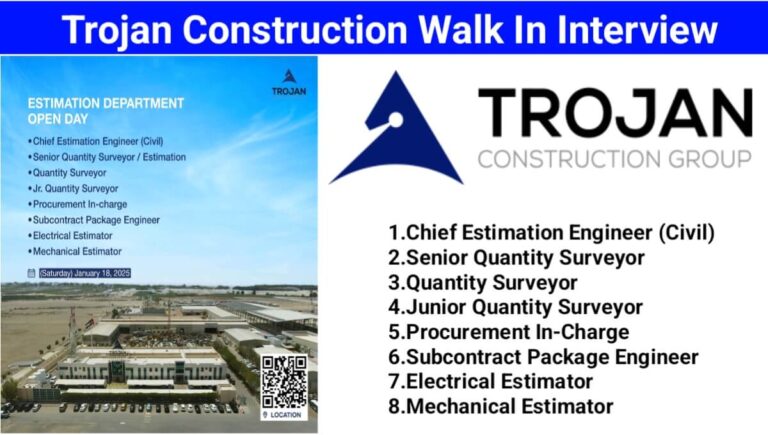 Trojan Construction Walk In Interview

TROJAN

ESTIMATION DEPARTMENT OPEN DAY

• Chief Estimation Engineer (Civil)
• Senior Quantity Surveyor / Estimation
• Quantity Surveyor
• Jr. Quantity Surveyor
• Procurement In-charge
• Subcontract Package Engineer
• Electrical Estimator
• Mechanical Estimator

(Saturday) January 18, 2025

LOCATION

TROJAN
CONSTRUCTION GROUP

1.Chief Estimation Engineer (Civil)
2.Senior Quantity Surveyor
3.Quantity Surveyor
4.Junior Quantity Surveyor
5.Procurement In-Charge
6.Subcontract Package Engineer
7.Electrical Estimator
8.Mechanical Estimator